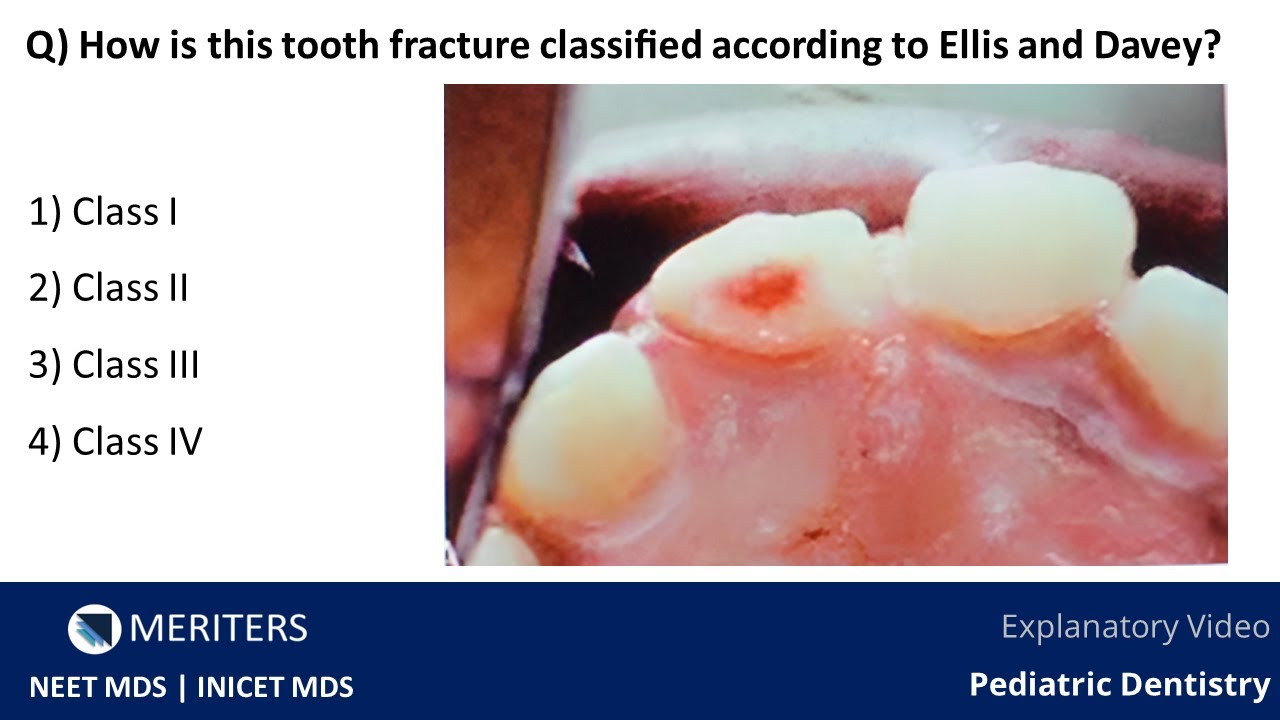 Q) How is this tooth fracture classified according to Ellis and Davey?

1) Class I

2) Class II

3) Class III

4) Class IV

MERITERS

NEET MDS | INICET MDS

Explanatory Video

Pediatric Dentistry